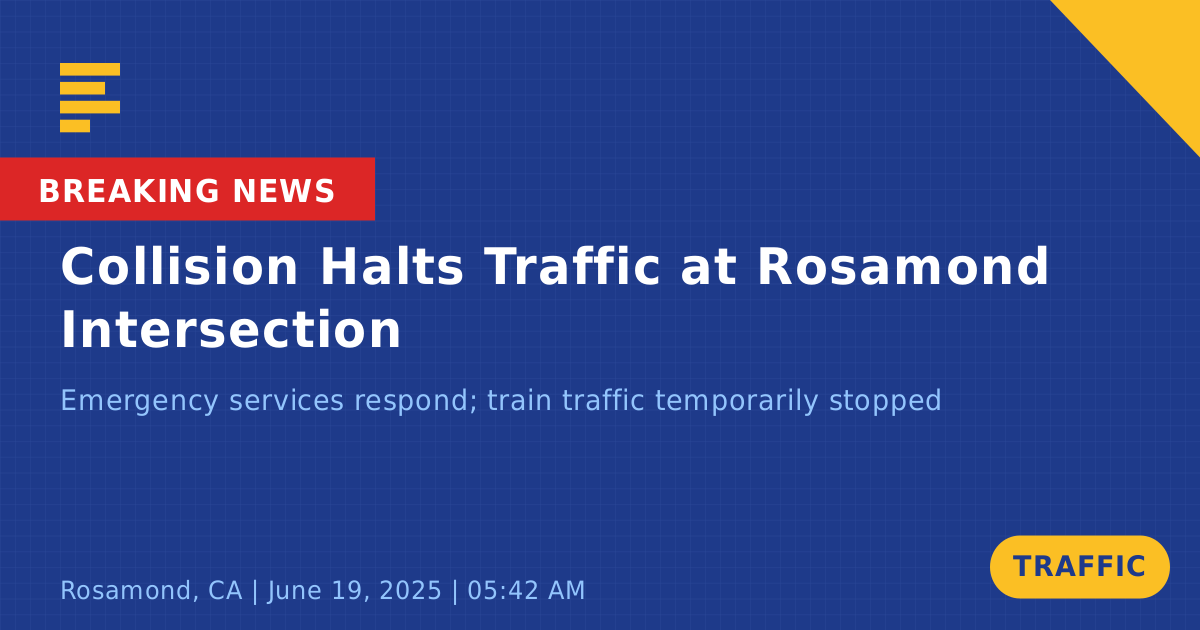 BREAKING NEWS

Collision Halts Traffic at Rosamond Intersection

Emergency services respond; train traffic temporarily stopped

Rosamond, CA | June 19, 2025 | 05:42 AM

TRAFFIC